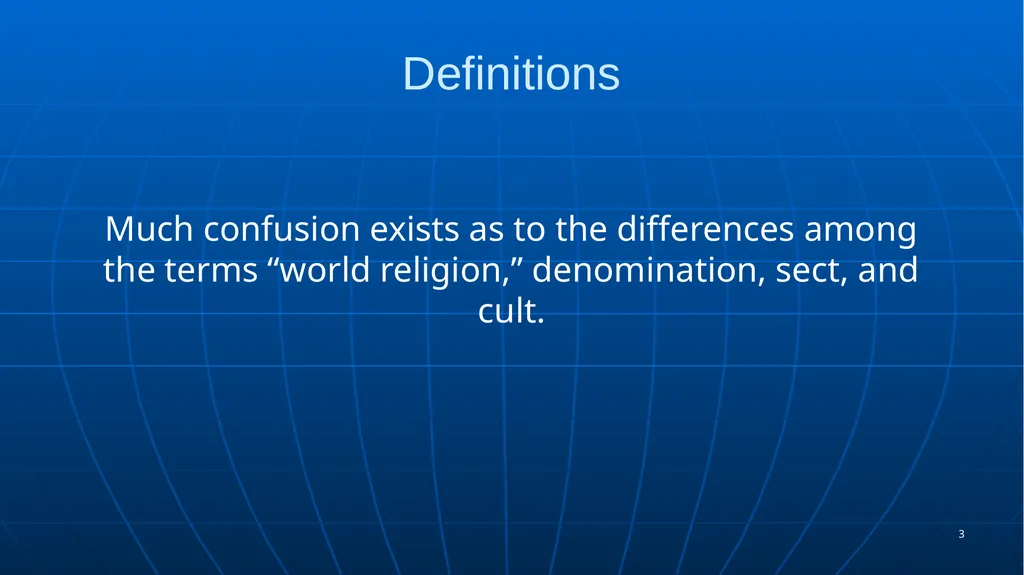 Definitions

Much confusion exists as to the differences among the terms “world religion,” denomination, sect, and cult.

3